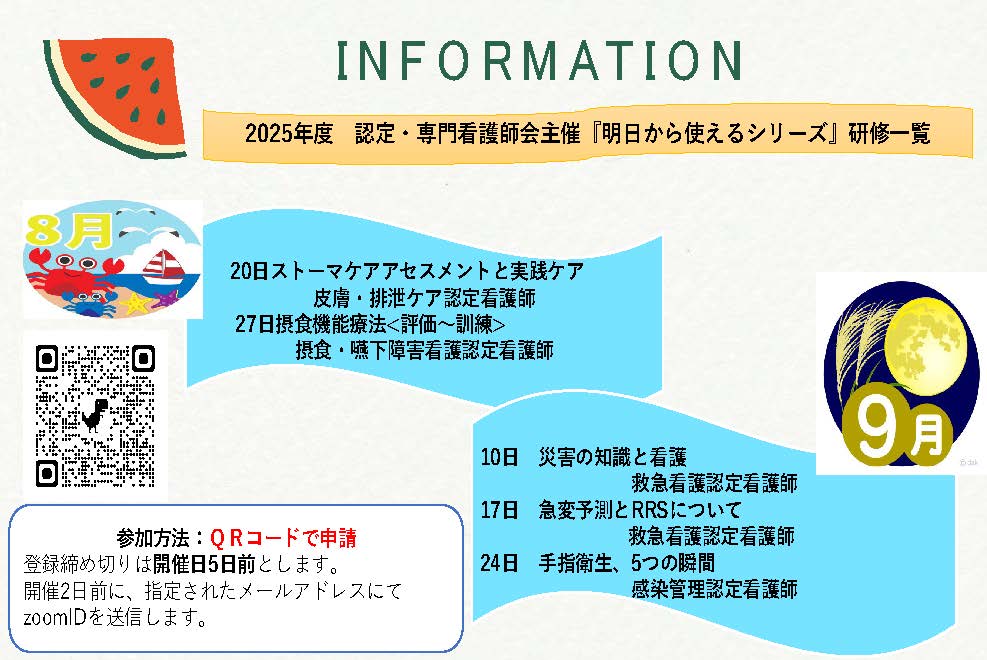 INFORMATION

2025年度　認定・専門看護師会主催『明日から使えるシリーズ』研修一覧

8月

20日ストーマケアアセスメントと実践ケア
皮膚・排泄ケア認定看護師
27日摂食機能療法<評価～訓練>
摂食・嚥下障害看護認定看護師

9月

10日　災害の知識と看護
救急看護認定看護師
17日　急変予測とRRSについて
救急看護認定看護師
24日　手指衛生、5つの瞬間
感染管理認定看護師

参加方法：ＱＲコードで申請
登録締め切りは開催日5日前とします。
開催2日前に、指定されたメールアドレスにてzoomIDを送信します。